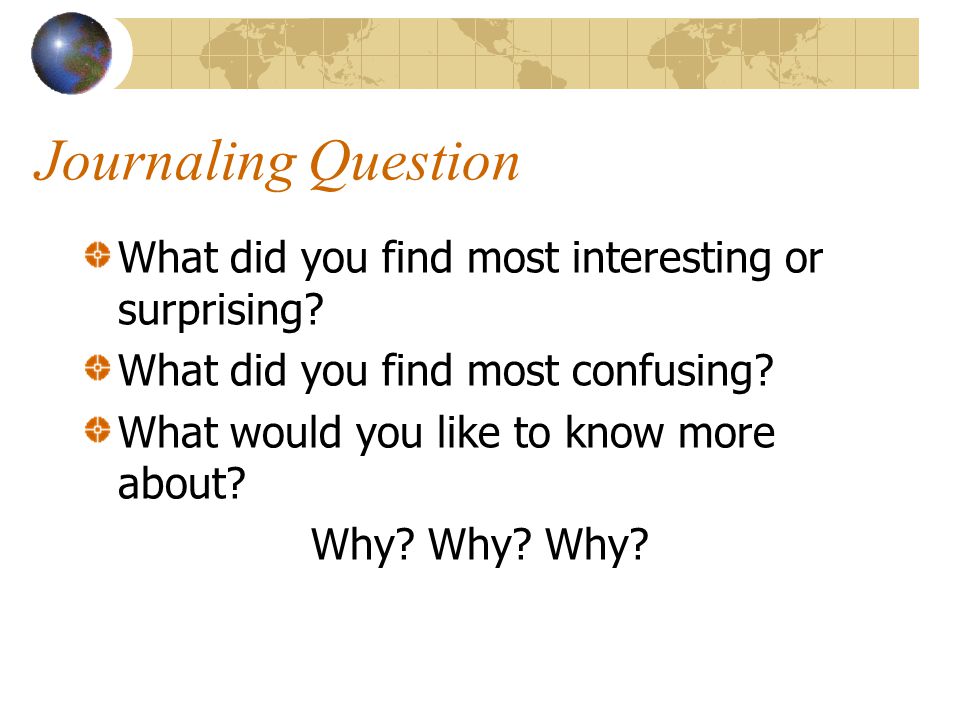 Journaling Question

What did you find most interesting or surprising?

What did you find most confusing?

What would you like to know more about?

Why? Why? Why?